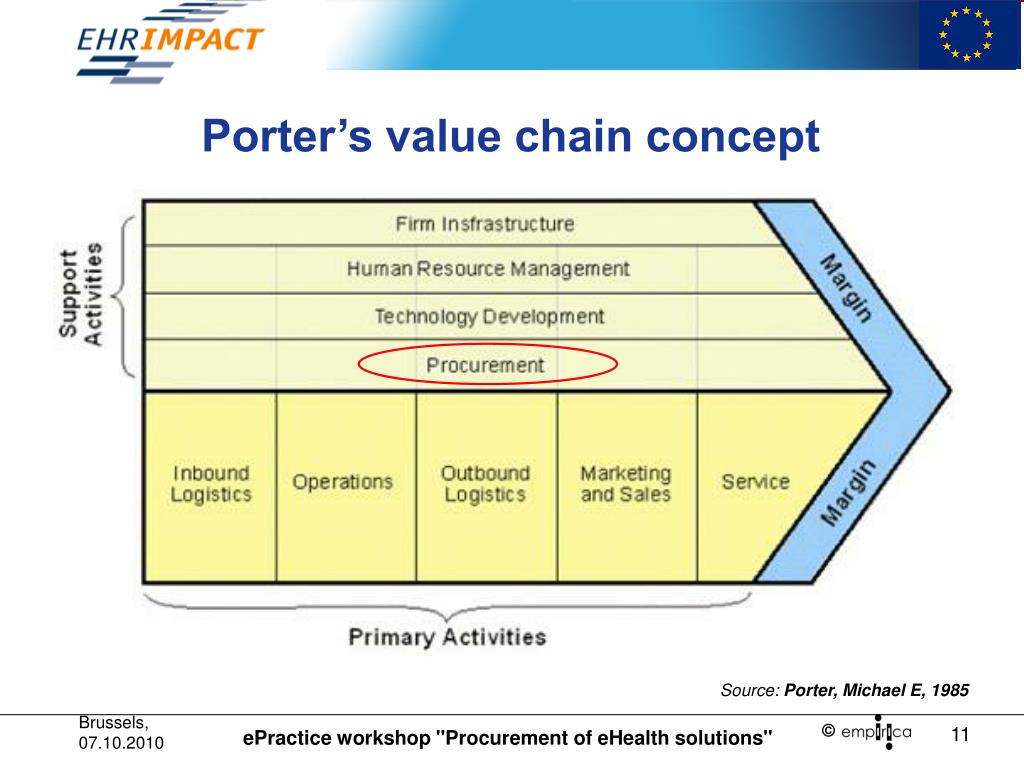 EHRIMPACT

Porter's value chain concept

Support Activities

Firm Insfrastructure

Human Resource Management

Technology Development

Procurement

Margin

Inbound Logistics

Operations

Outbound Logistics

Marketing and Sales

Service

Margin

Primary Activities

Source: Porter, Michael E, 1985

Brussels, 07.10.2010

ePractice workshop "Procurement of eHealth solutions"

© empirica

11